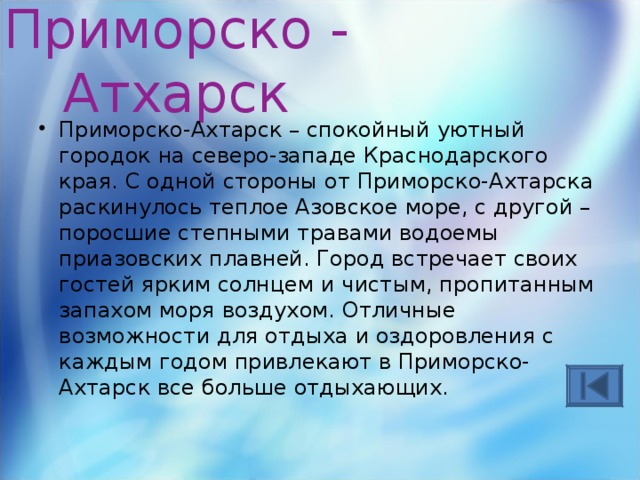 Приморско - Атхарск

• Приморско-Ахтарск – спокойный уютный городок на северо-западе Краснодарского края. С одной стороны от Приморско-Ахтарска раскинулось теплое Азовское море, с другой – поросшие степными травами водоемы приазовских плавней. Город встречает своих гостей ярким солнцем и чистым, пропитанным запахом моря воздухом. Отличные возможности для отдыха и оздоровления с каждым годом привлекают в Приморско-Ахтарск все больше отдыхающих.